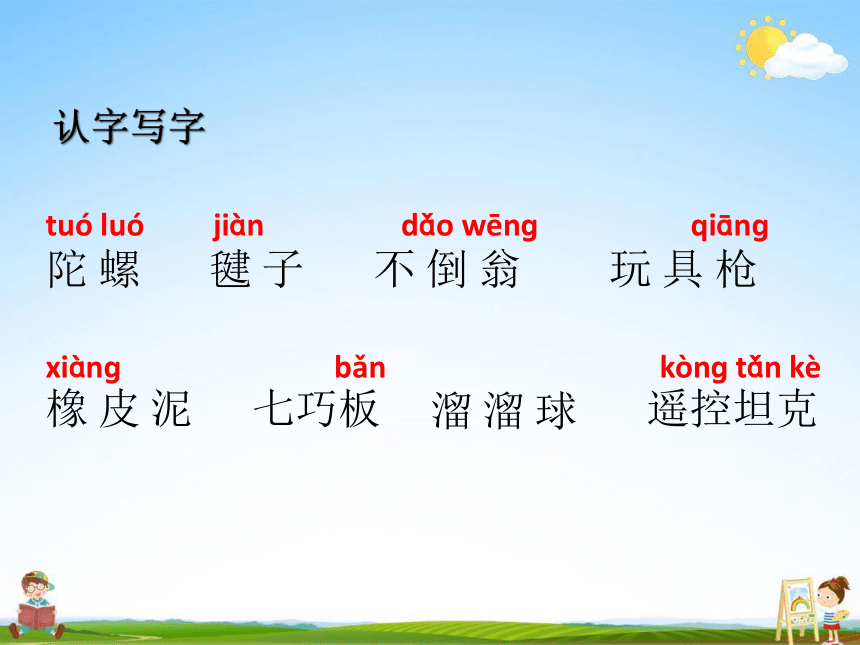 认字写字

tuó luó 陀螺　jiàn 毽子　dǎo wēng 不倒翁　qiāng 玩具枪

xiàng 橡皮泥　bǎn 七巧板　溜溜球　kòng tǎn kè 遥控坦克